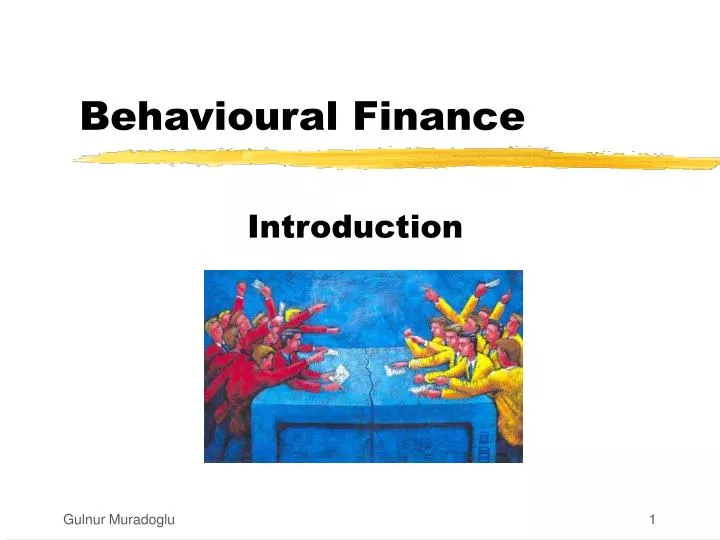 Behavioural Finance

Introduction

Gulnur Muradoglu

1